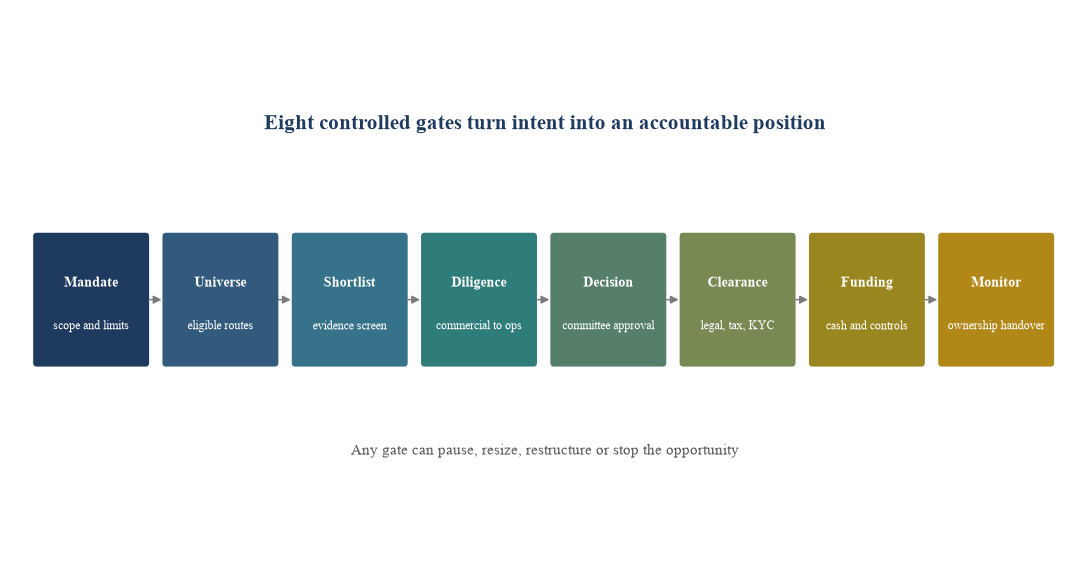 Eight controlled gates turn intent into an accountable position

Mandate
scope and limits

Universe
eligible routes

Shortlist
evidence screen

Diligence
commercial to ops

Decision
committee approval

Clearance
legal, tax, KYC

Funding
cash and controls

Monitor
ownership handover

Any gate can pause, resize, restructure or stop the opportunity